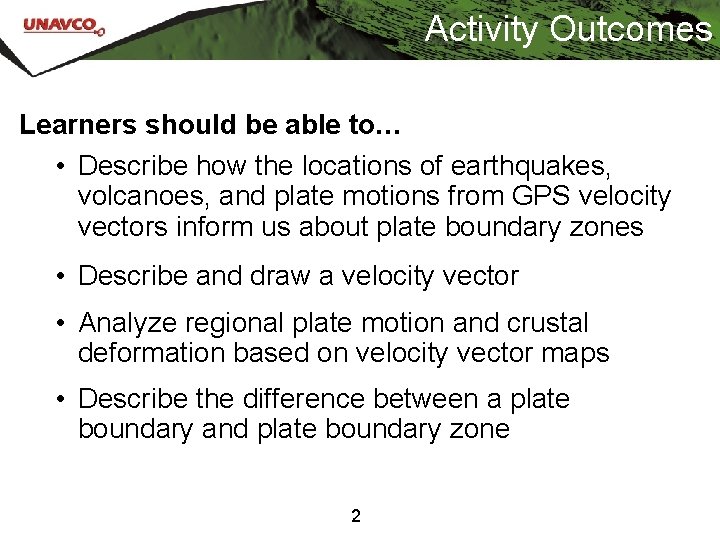 UNAVCO

Activity Outcomes

Learners should be able to…

• Describe how the locations of earthquakes, volcanoes, and plate motions from GPS velocity vectors inform us about plate boundary zones

• Describe and draw a velocity vector

• Analyze regional plate motion and crustal deformation based on velocity vector maps

• Describe the difference between a plate boundary and plate boundary zone

2